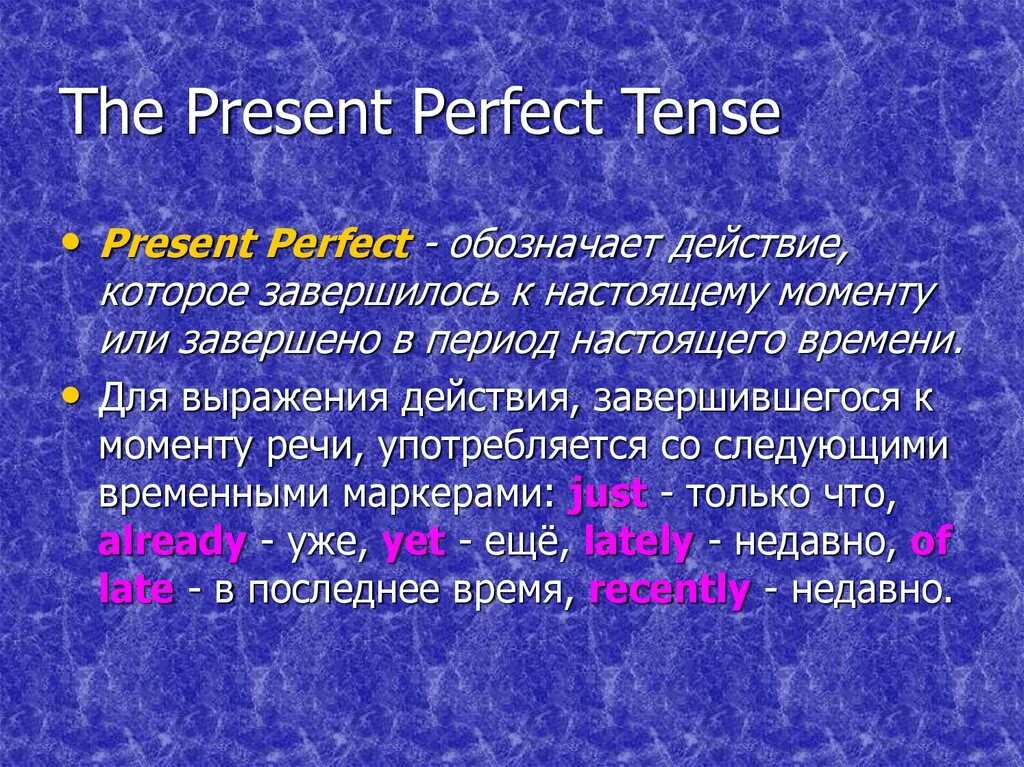 The Present Perfect Tense

• Present Perfect - обозначает действие, которое завершилось к настоящему моменту или завершено в период настоящего времени.

• Для выражения действия, завершившегося к моменту речи, употребляется со следующими временными маркерами: just - только что, already - уже, yet - ещё, lately - недавно, of late - в последнее время, recently - недавно.